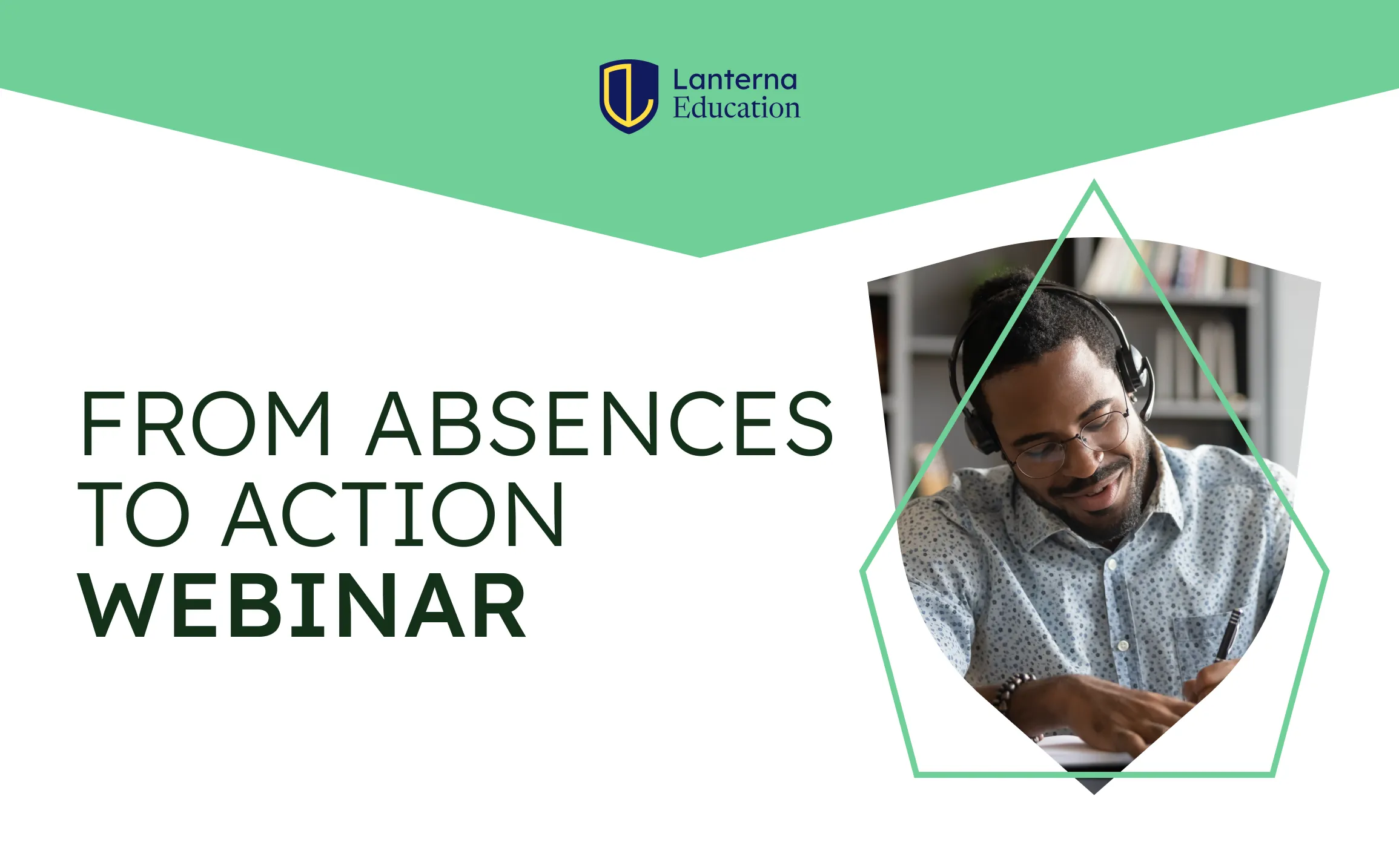 Lanterna
Education

FROM ABSENCES
TO ACTION
WEBINAR